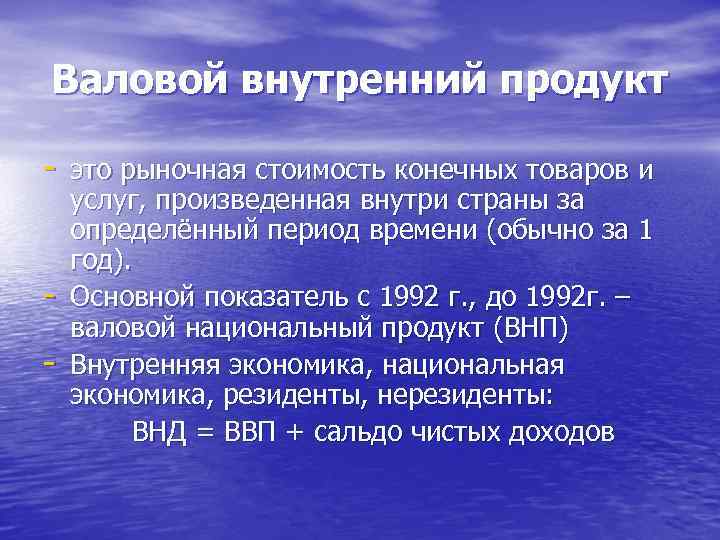 Валовой внутренний продукт

- это рыночная стоимость конечных товаров и услуг, произведенная внутри страны за определённый период времени (обычно за 1 год).
- Основной показатель с 1992 г., до 1992г. – валовой национальный продукт (ВНП)
- Внутренняя экономика, национальная экономика, резиденты, нерезиденты:
ВНД = ВВП + сальдо чистых доходов